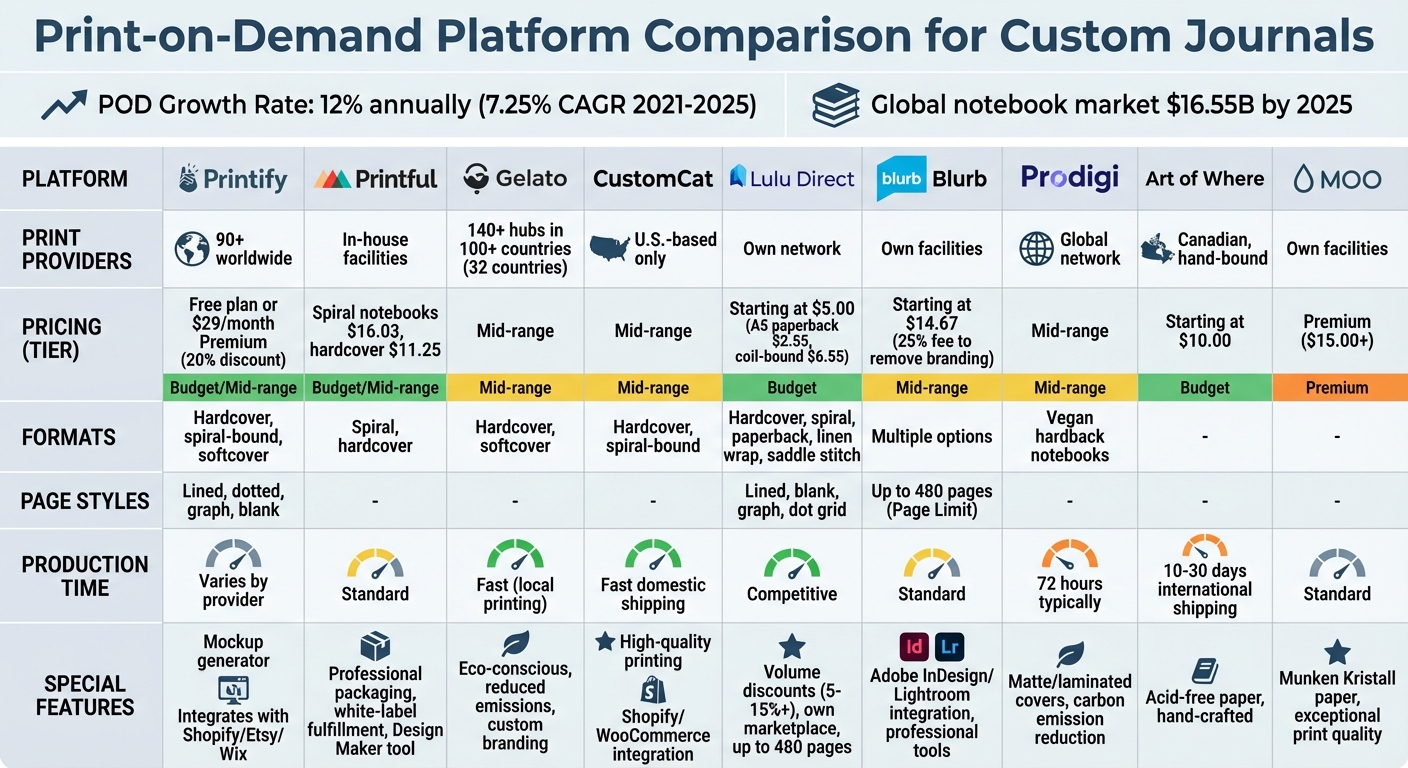 Print-on-Demand Platform Comparison for Custom Journals

POD Growth Rate: 12% annually (7.25% CAGR 2021-2025)

Global notebook market $16.55B by 2025

| PLATFORM | Printify | Printful | Gelato | CustomCat | Lulu Direct | blurb Blurb | Prodigi | Art of Where | MOO |
|---|---|---|---|---|---|---|---|---|---|
| PRINT PROVIDERS | 90+ worldwide | In-house facilities | 140+ hubs in 100+ countries (32 countries) | U.S.-based only | Own network | Own facilities | Global network | Canadian, hand-bound | Own facilities |
| PRICING (TIER) | Free plan or $29/month Premium (20% discount) Budget/Mid-range | Spiral notebooks $16.03, hardcover $11.25 Budget/Mid-range | Mid-range Mid-range | Mid-range Mid-range | Starting at $5.00 (A5 paperback $2.55, coil-bound $6.55) Budget | Starting at $14.67 (25% fee to remove branding) Mid-range | Mid-range Mid-range | Starting at $10.00 Budget | Premium ($15.00+) Premium |
| FORMATS | Hardcover, spiral-bound, softcover | Spiral, hardcover | Hardcover, softcover | Hardcover, spiral-bound | Hardcover, spiral, paperback, linen wrap, saddle stitch | Multiple options | Vegan hardback notebooks | - | - |
| PAGE STYLES | Lined, dotted, graph, blank | - | - | - | Lined, blank, graph, dot grid | Up to 480 pages (Page Limit) | - | - | - |
| PRODUCTION TIME | Varies by provider | Standard | Fast (local printing) | Fast domestic shipping | Competitive | Standard | 72 hours typically | 10-30 days international shipping | Standard |
| SPECIAL FEATURES | Mockup generator Integrates with Shopify/Etsy/Wix | Professional packaging, white-label fulfillment, Design Maker tool | Eco-conscious, reduced emissions, custom branding | High-quality printing Shopify/WooCommerce integration | Volume discounts (5-15%+), own marketplace, up to 480 pages | Id Lr Adobe InDesign/Lightroom integration, professional tools | Matte/laminated covers, carbon emission reduction | Acid-free paper, hand-crafted | Munken Kristall paper, exceptional print quality |